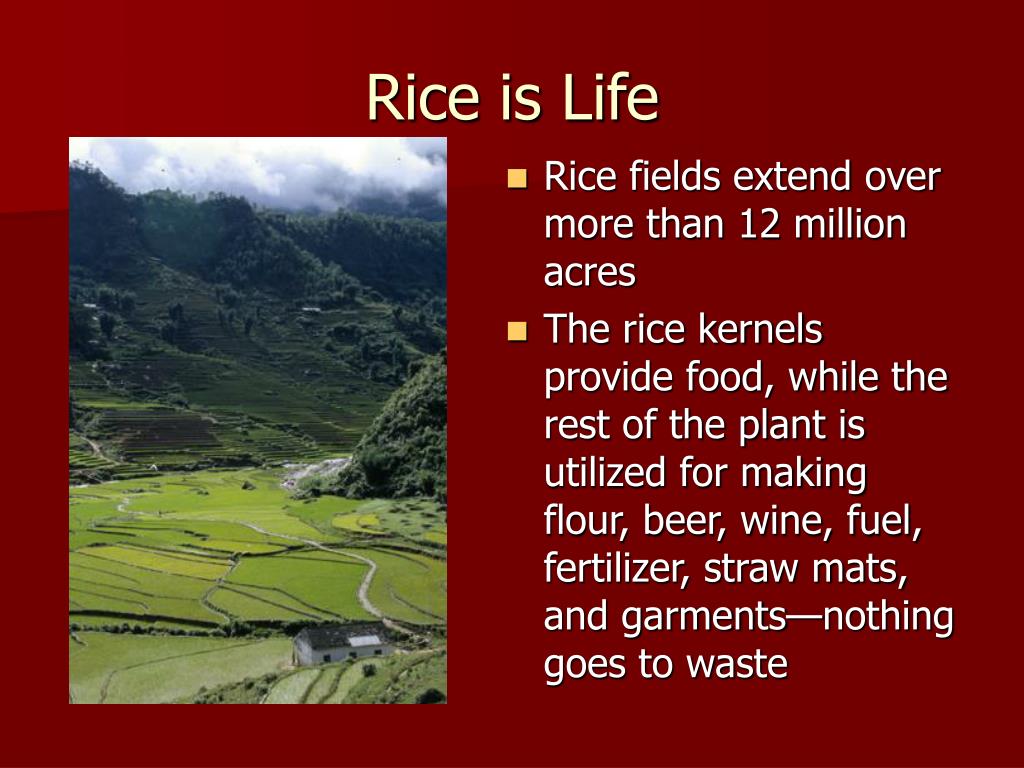 Rice is Life

- Rice fields extend over more than 12 million acres
- The rice kernels provide food, while the rest of the plant is utilized for making flour, beer, wine, fuel, fertilizer, straw mats, and garments—nothing goes to waste